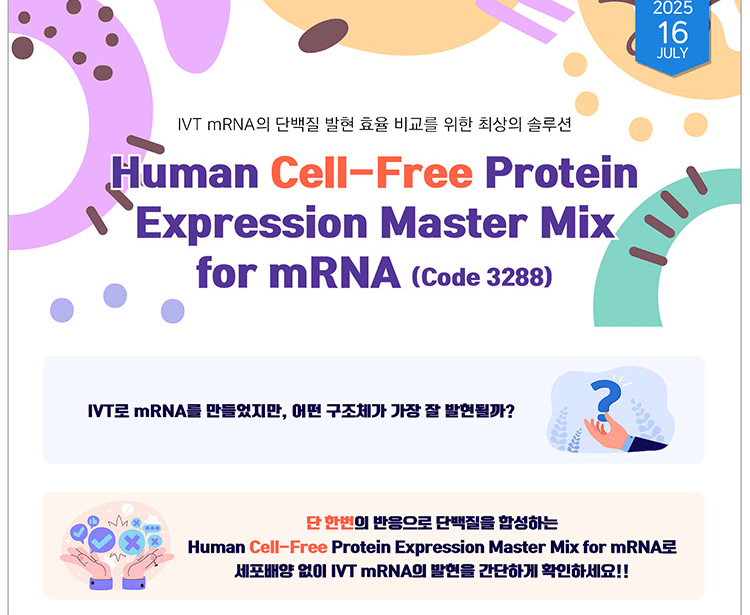 2025
16
JULY

IVT mRNA의 단백질 발현 효율 비교를 위한 최상의 솔루션

Human Cell-Free Protein Expression Master Mix for mRNA (Code 3288)

IVT로 mRNA를 만들었지만, 어떤 구조체가 가장 잘 발현될까?

단 한번의 반응으로 단백질을 합성하는
Human Cell-Free Protein Expression Master Mix for mRNA로
세포배양 없이 IVT mRNA의 발현을 간단하게 확인하세요!!